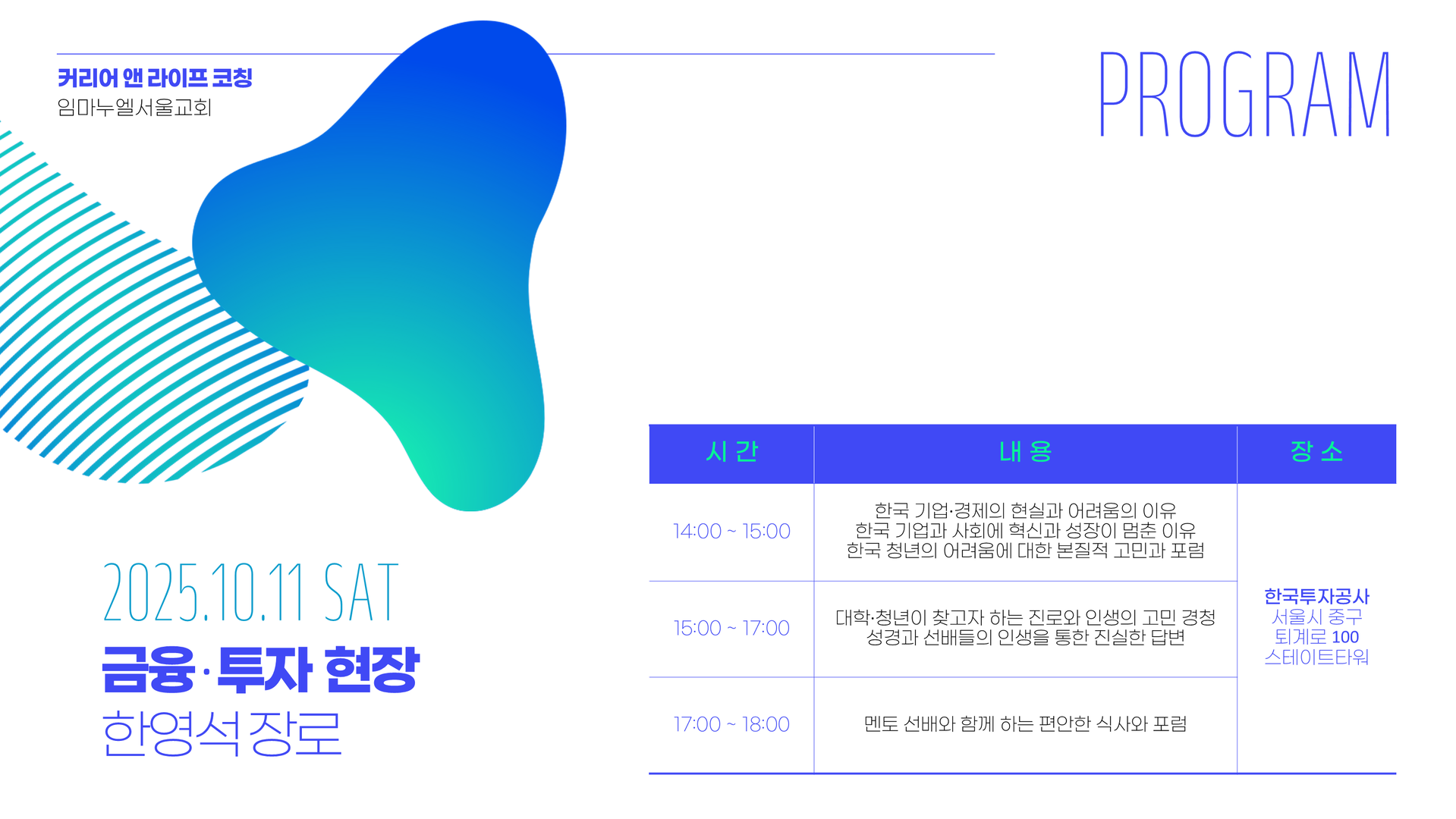 커리어 앤 라이프 코칭
임마누엘서울교회

PROGRAM

2025.10.11 SAT
금융·투자 현장
한영석 장로

| 시 간 | 내 용 | 장 소 |
|---|---|---|
| 14:00 ~ 15:00 | 한국 기업·경제의 현실과 어려움의 이유 한국 기업과 사회에 혁신과 성장이 멈춘 이유 한국 청년의 어려움에 대한 본질적 고민과 포럼 | 한국투자공사 서울시 중구 퇴계로 100 스테이트타워 |
| 15:00 ~ 17:00 | 대학·청년이 찾고자 하는 진로와 인생의 고민 경청 성경과 선배들의 인생을 통한 진실한 답변 | |
| 17:00 ~ 18:00 | 멘토 선배와 함께 하는 편안한 식사와 포럼 | |